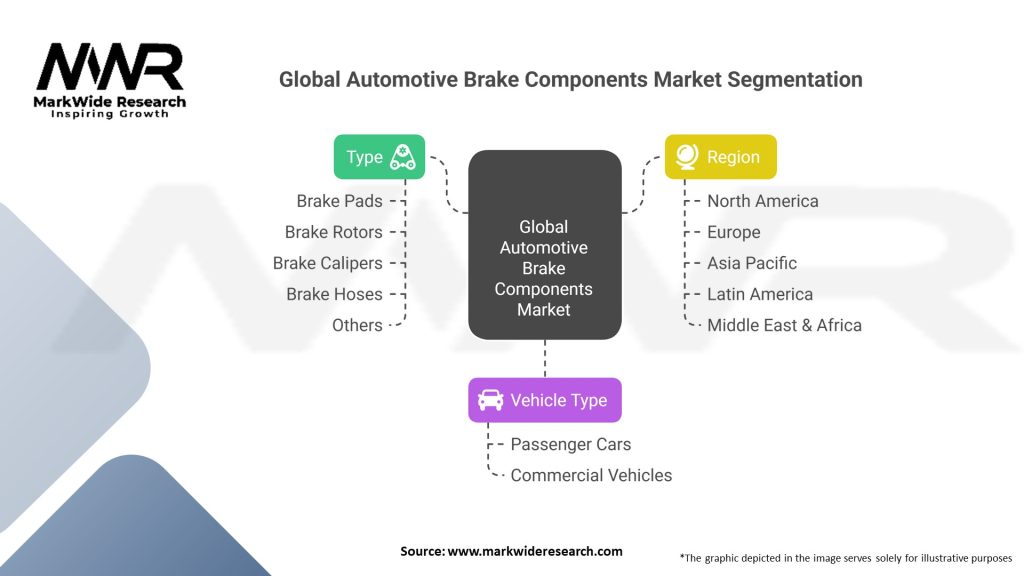 MWR
MarkWide Research
Inspiring Growth

Global Automotive Brake Components Market Segmentation

Type
Brake Pads
Brake Rotors
Brake Calipers
Brake Hoses
Others

Global Automotive Brake Components Market

Region
North America
Europe
Asia Pacific
Latin America
Middle East & Africa

Vehicle Type
Passenger Cars
Commercial Vehicles

Source: www.markwideresearch.com

*The graphic depicted in the image serves solely for illustrative purposes